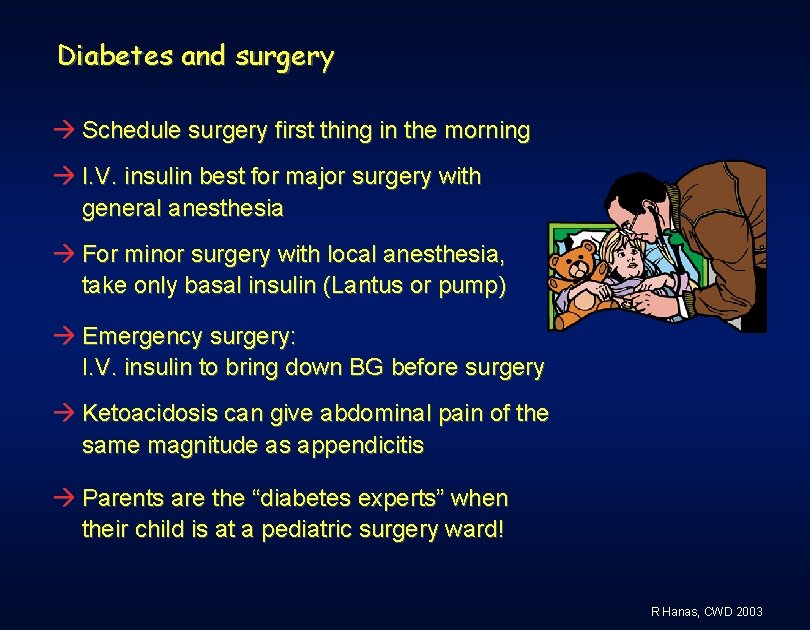 Diabetes and surgery

→ Schedule surgery first thing in the morning

→ I.V. insulin best for major surgery with general anesthesia

→ For minor surgery with local anesthesia, take only basal insulin (Lantus or pump)

→ Emergency surgery: I.V. insulin to bring down BG before surgery

→ Ketoacidosis can give abdominal pain of the same magnitude as appendicitis

→ Parents are the “diabetes experts” when their child is at a pediatric surgery ward!

R Hanas, CWD 2003